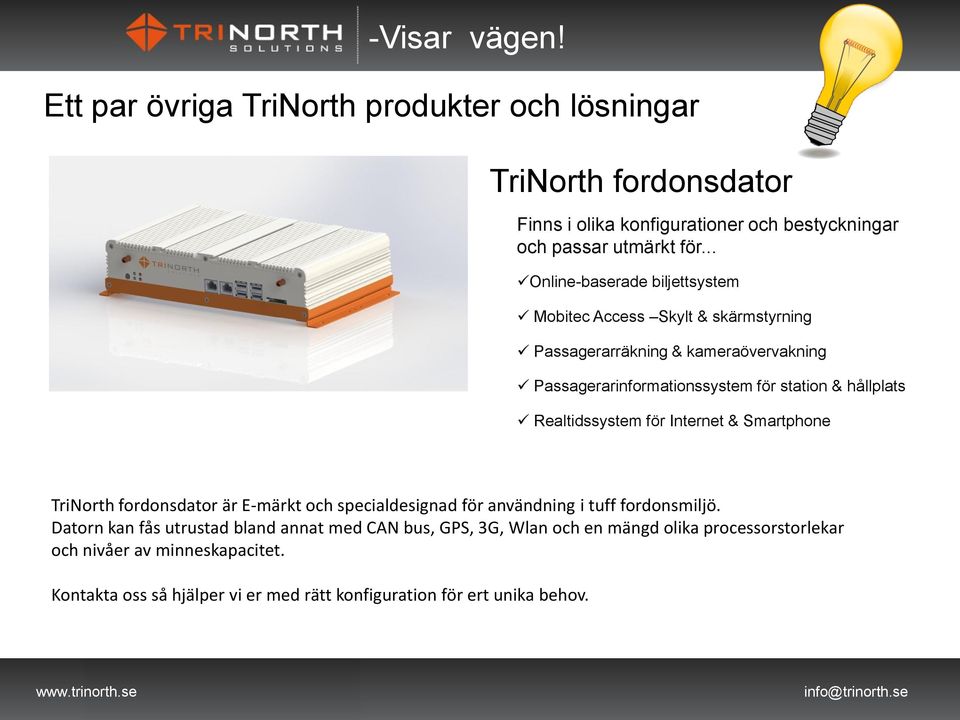 TRINORTH SOLUTIONS -Visar vägen!

Ett par övriga TriNorth produkter och lösningar

TRINORTH

TriNorth fordonsdator

Finns i olika konfigurationer och bestyckningar och passar utmärkt för...

✓Online-baserade biljettsystem

✓ Mobitec Access –Skylt & skärmstyrning

✓ Passagerarräkning & kameraövervakning

✓ Passagerarinformationssystem för station & hållplats

✓ Realtidssystem för Internet & Smartphone

TriNorth fordonsdator är E-märkt och specialdesignad för användning i tuff fordonsmiljö. Datorn kan fås utrustad bland annat med CAN bus, GPS, 3G, Wlan och en mängd olika processorstorlekar och nivåer av minneskapacitet.

Kontakta oss så hjälper vi er med rätt konfiguration för ert unika behov.

www.trinorth.se

info@trinorth.se